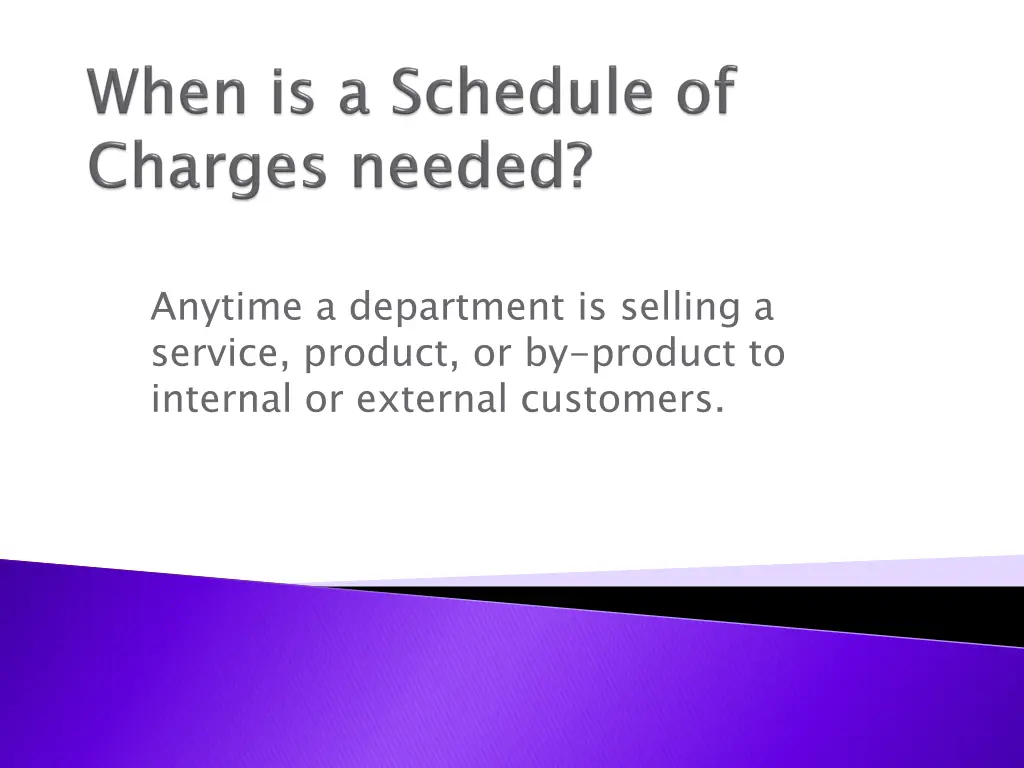 When is a Schedule of Charges needed?

Anytime a department is selling a service, product, or by-product to internal or external customers.